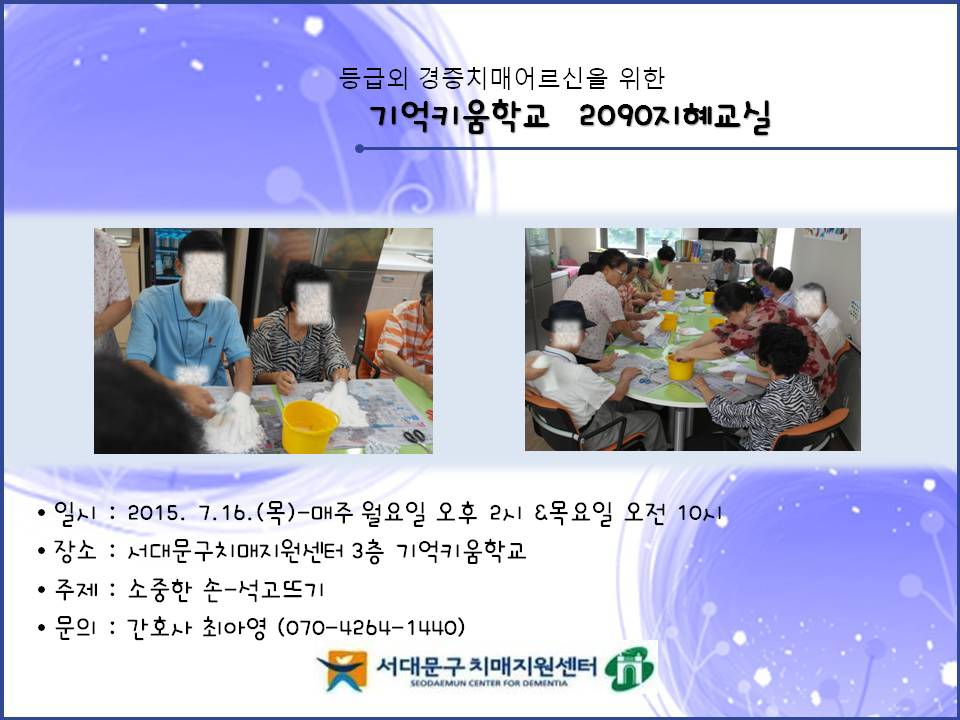 등급외 경증치매어르신을 위한
기억키움학교 2090지혜교실

• 일시 : 2015. 7.16.(목)-매주 월요일 오후 2시 &목요일 오전 10시
• 장소 : 서대문구치매지원센터 3층 기억키움학교
• 주제 : 소중한 손-석고뜨기
• 문의 : 간호사 최아영 (070-4264-1440)

서대문구 치매지원센터
SEODAEMUN CENTER FOR DEMENTIA